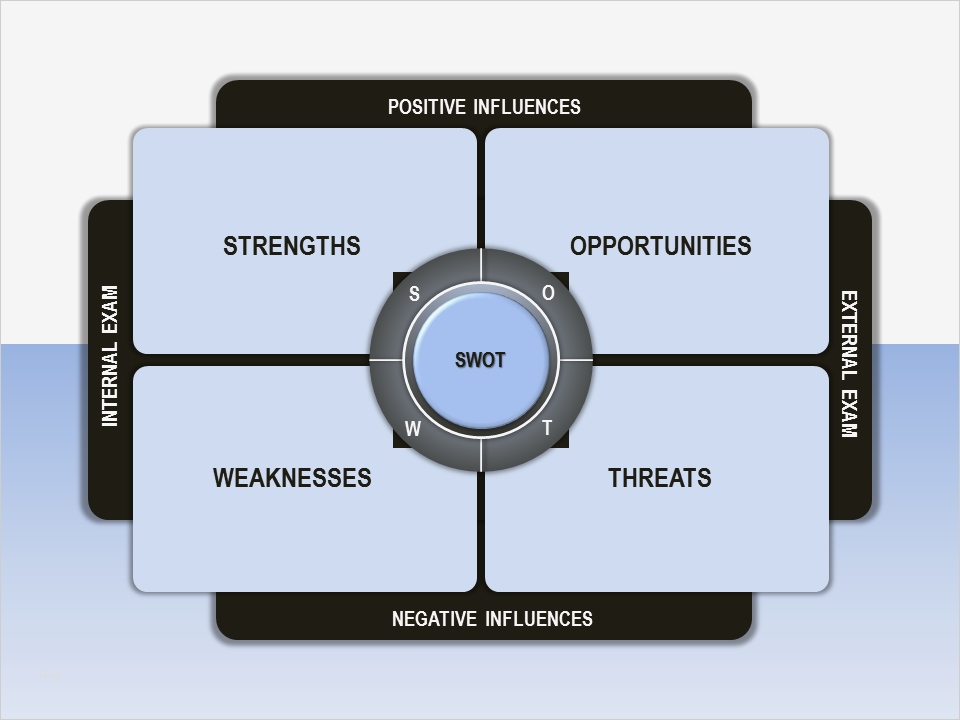 POSITIVE INFLUENCES

INTERNAL EXAM

STRENGTHS

OPPORTUNITIES

S

O

SWOT

W

T

WEAKNESSES

THREATS

EXTERNAL EXAM

NEGATIVE INFLUENCES